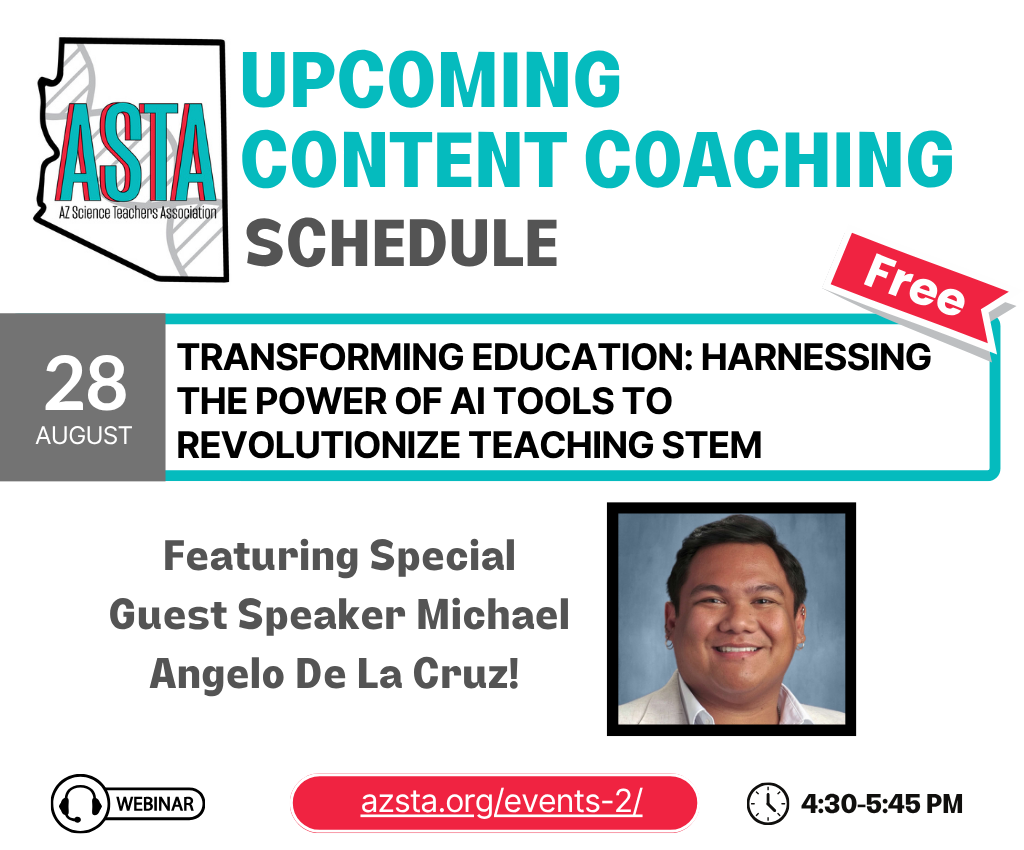 ASTA
AZ Science Teachers Association

UPCOMING CONTENT COACHING SCHEDULE

Free

28
AUGUST

TRANSFORMING EDUCATION: HARNESSING THE POWER OF AI TOOLS TO REVOLUTIONIZE TEACHING STEM

Featuring Special Guest Speaker Michael Angelo De La Cruz!

WEBINAR

azsta.org/events-2/

4:30-5:45 PM